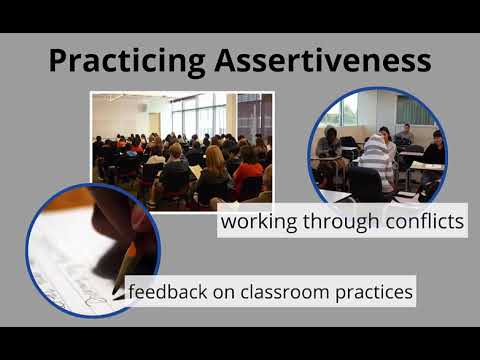 Practicing Assertiveness

working through conflicts

feedback on classroom practices